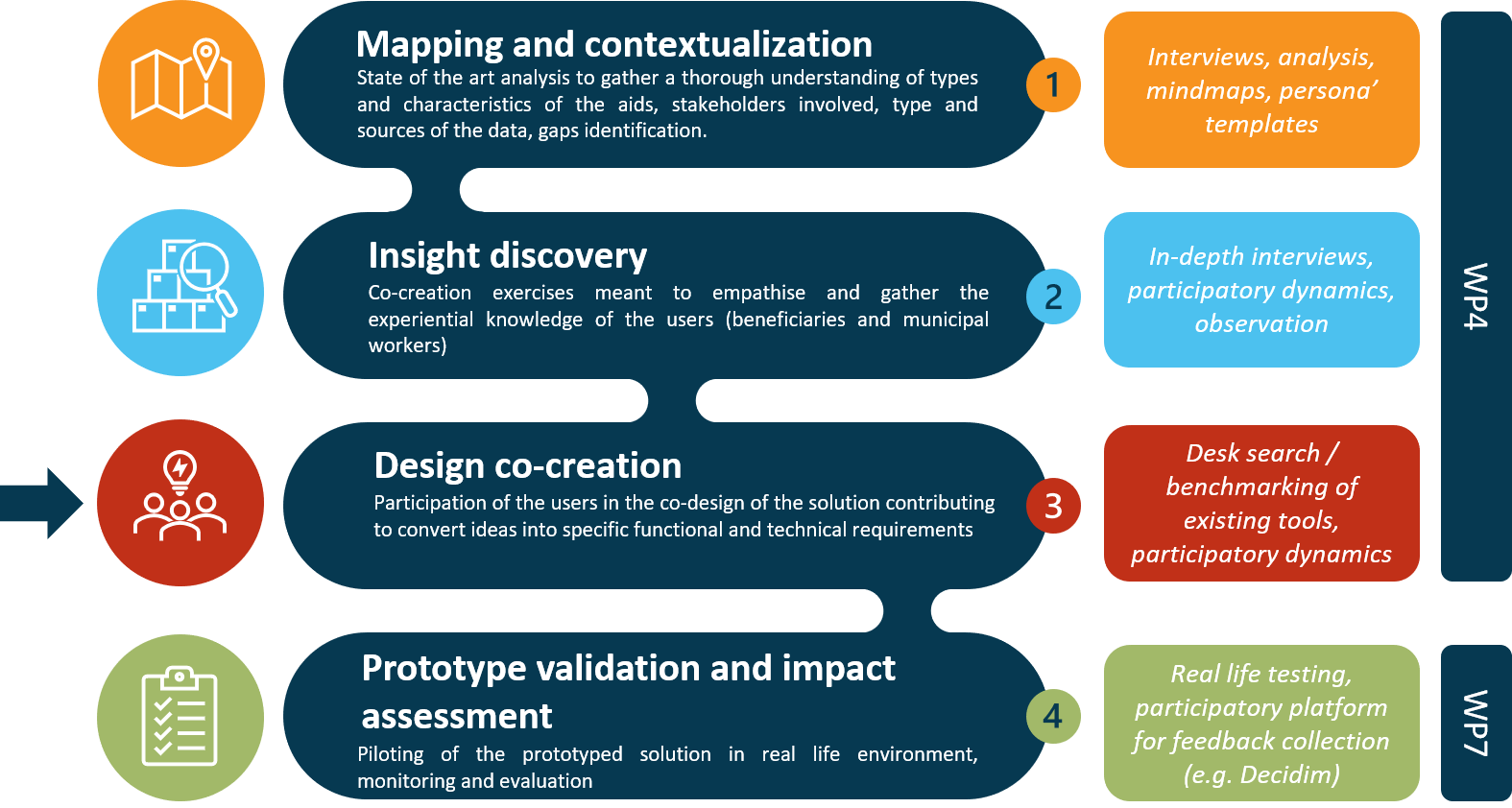 Mapping and contextualization
State of the art analysis to gather a thorough understanding of types and characteristics of the aids, stakeholders involved, type and sources of the data, gaps identification.

1

Interviews, analysis, mindmaps, persona' templates

Insight discovery
Co-creation exercises meant to empathise and gather the experiential knowledge of the users (beneficiaries and municipal workers)

2

In-depth interviews, participatory dynamics, observation

Design co-creation
Participation of the users in the co-design of the solution contributing to convert ideas into specific functional and technical requirements

3

Desk search / benchmarking of existing tools, participatory dynamics

WP4

Prototype validation and impact assessment
Piloting of the prototyped solution in real life environment, monitoring and evaluation

4

Real life testing, participatory platform for feedback collection (e.g. Decidim)

WP7